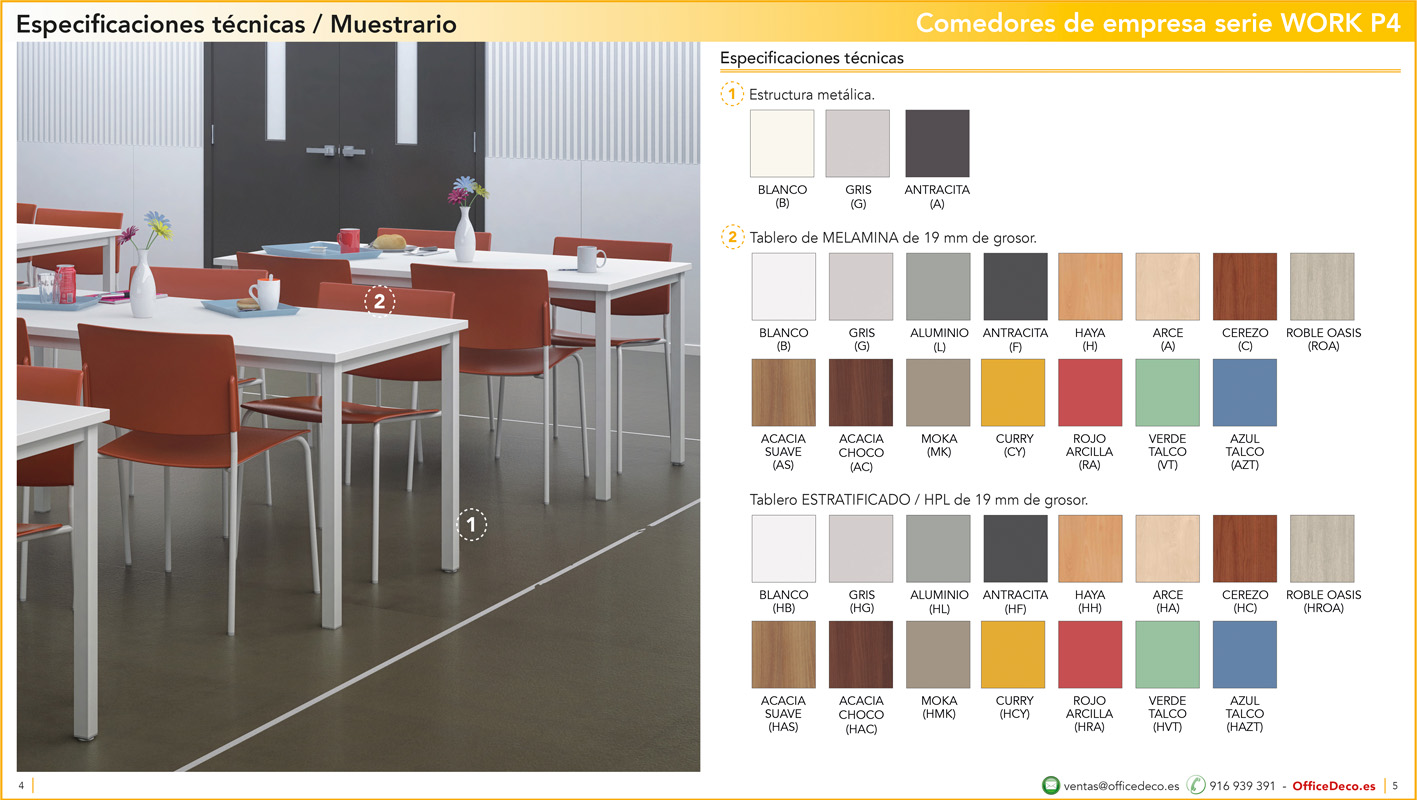 Especificaciones técnicas / Muestrario

Comedores de empresa serie WORK P4

2

1

Especificaciones técnicas

1 Estructura metálica.

BLANCO (B)
GRIS (G)
ANTRACITA (A)

2 Tablero de MELAMINA de 19 mm de grosor.

BLANCO (B)
GRIS (G)
ALUMINIO (L)
ANTRACITA (F)
HAYA (H)
ARCE (A)
CEREZO (C)
ROBLE OASIS (ROA)
ACACIA SUAVE (AS)
ACACIA CHOCO (AC)
MOKA (MK)
CURRY (CY)
ROJO ARCILLA (RA)
VERDE TALCO (VT)
AZUL TALCO (AZT)

Tablero ESTRATIFICADO / HPL de 19 mm de grosor.

BLANCO (HB)
GRIS (HG)
ALUMINIO (HL)
ANTRACITA (HF)
HAYA (HH)
ARCE (HA)
CEREZO (HC)
ROBLE OASIS (HROA)
ACACIA SUAVE (HAS)
ACACIA CHOCO (HAC)
MOKA (HMK)
CURRY (HCY)
ROJO ARCILLA (HRA)
VERDE TALCO (HVT)
AZUL TALCO (HAZT)

4

ventas@officedeco.es 916 939 391 - OfficeDeco.es 5